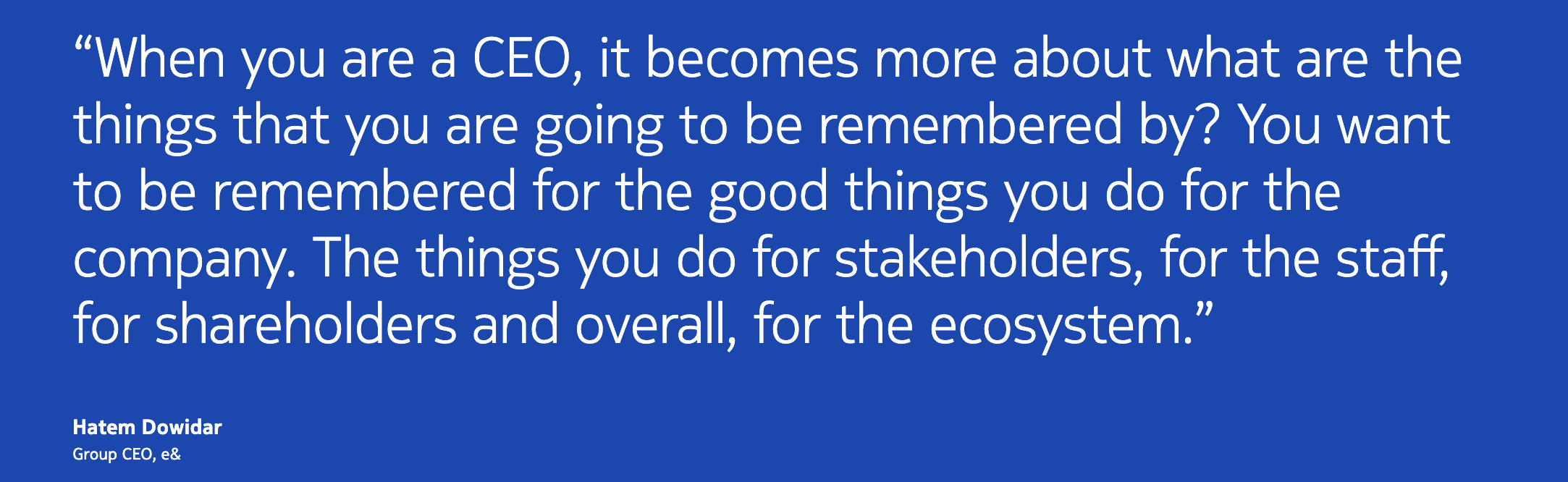 “When you are a CEO, it becomes more about what are the things that you are going to be remembered by? You want to be remembered for the good things you do for the company. The things you do for stakeholders, for the staff, for shareholders and overall, for the ecosystem.”

Hatem Dowidar
Group CEO, e&